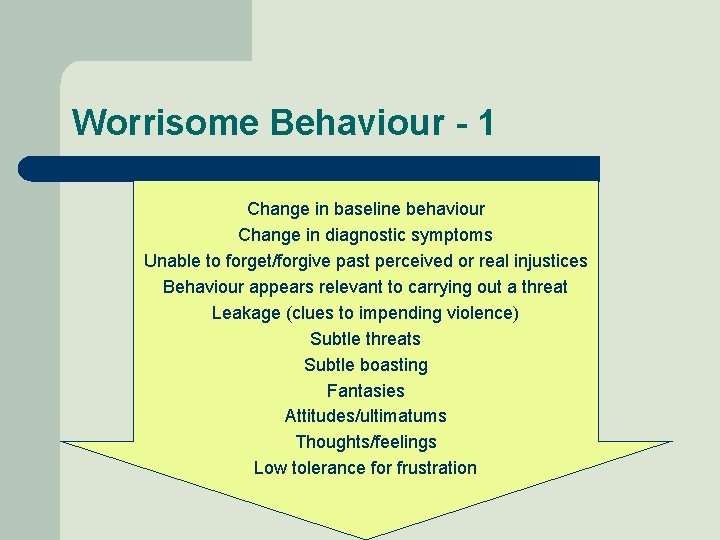 Worrisome Behaviour - 1

Change in baseline behaviour
Change in diagnostic symptoms
Unable to forget/forgive past perceived or real injustices
Behaviour appears relevant to carrying out a threat
Leakage (clues to impending violence)
Subtle threats
Subtle boasting
Fantasies
Attitudes/ultimatums
Thoughts/feelings
Low tolerance for frustration